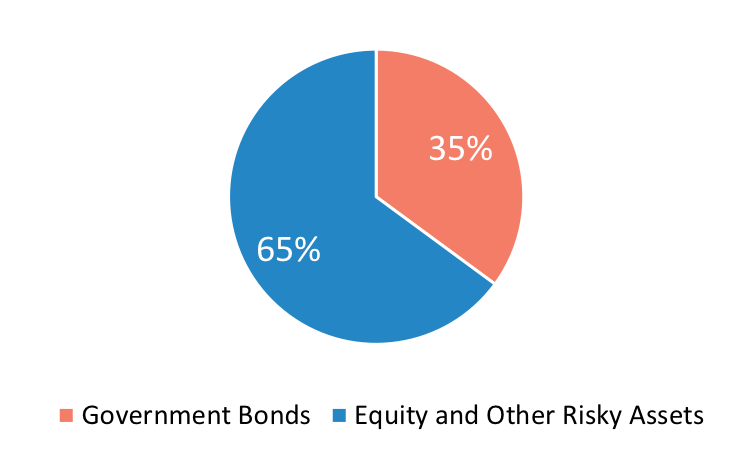 35%

65%

Government Bonds Equity and Other Risky Assets